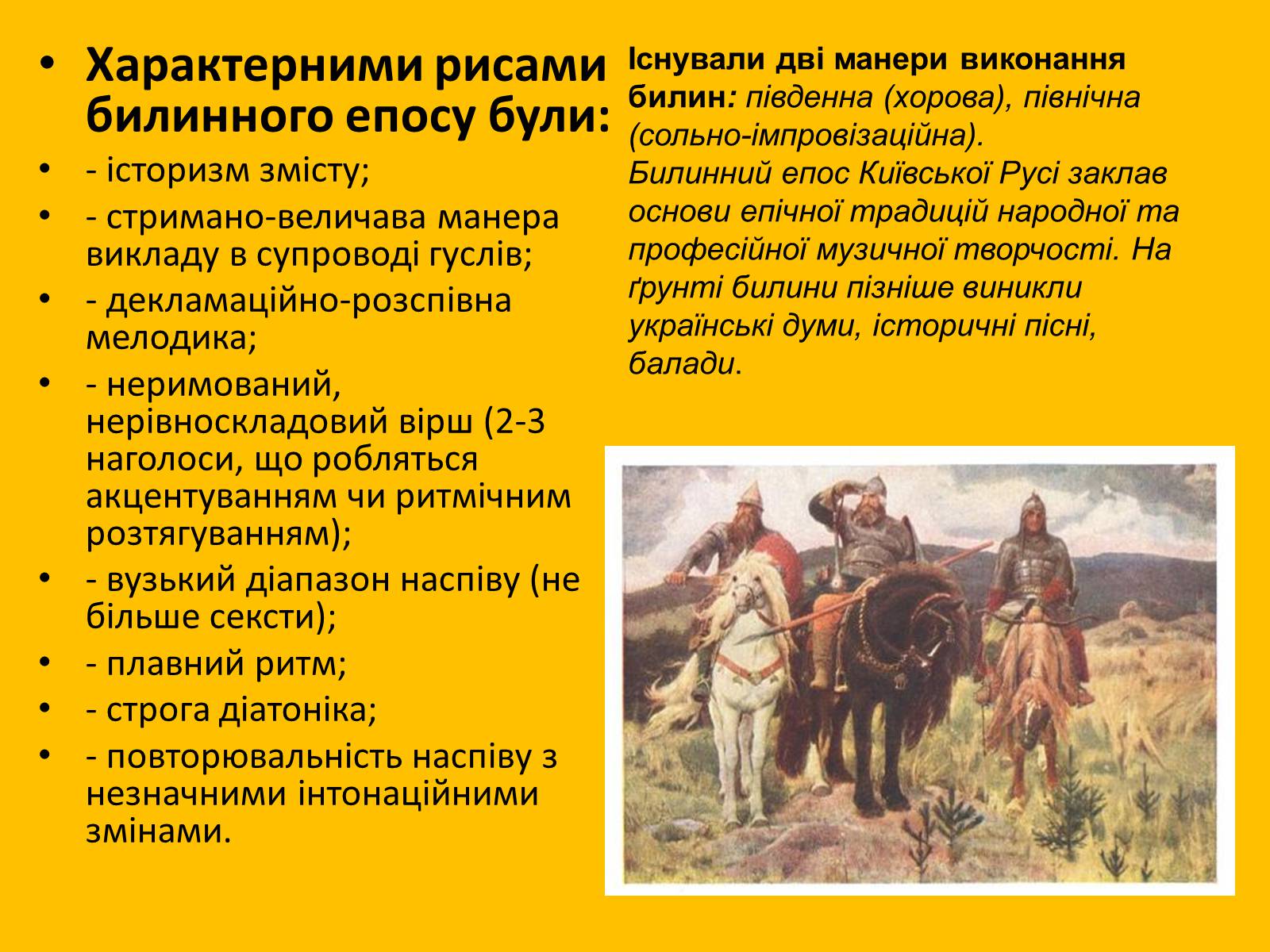 • Характерними рисами билинного епосу були:
• - історизм змісту;
• - стримано-величава манера викладу в супроводі гуслів;
• - декламаційно-розспівна мелодика;
• - неримований, нерівноскладовий вірш (2-3 наголоси, що робляться акцентуванням чи ритмічним розтягуванням);
• - вузький діапазон наспіву (не більше сексти);
• - плавний ритм;
• - строга діатоніка;
• - повторювальність наспіву з незначними інтонаційними змінами.

Існували дві манери виконання билин: південна (хорова), північна (сольно-імпровізаційна).
Билинний епос Київської Русі заклав основи епічної традицій народної та професійної музичної творчості. На ґрунті билини пізніше виникли українські думи, історичні пісні, балади.